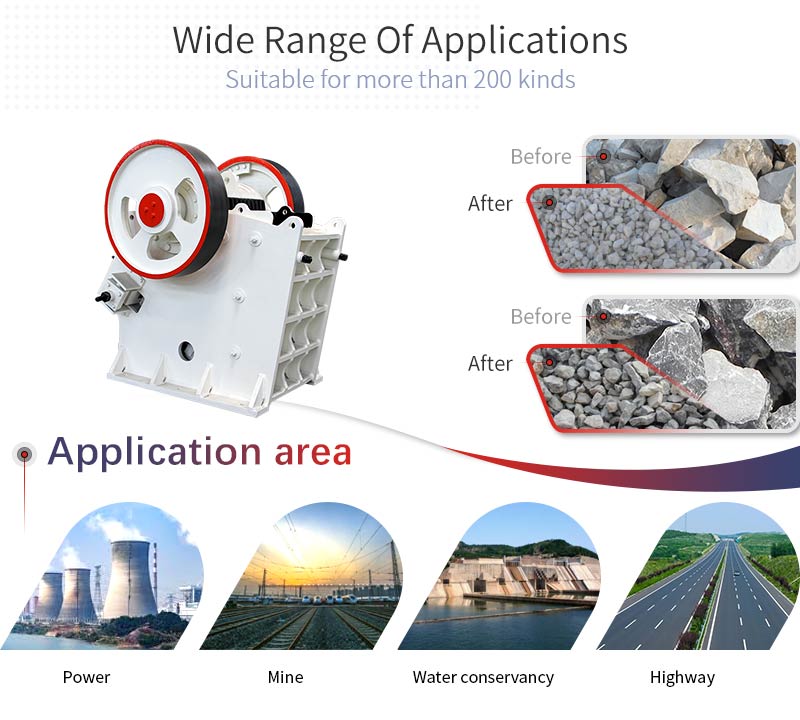 Wide Range Of Applications
Suitable for more than 200 kinds

Before
After

Before
After

Application area

Power

Mine

Water conservancy

Highway